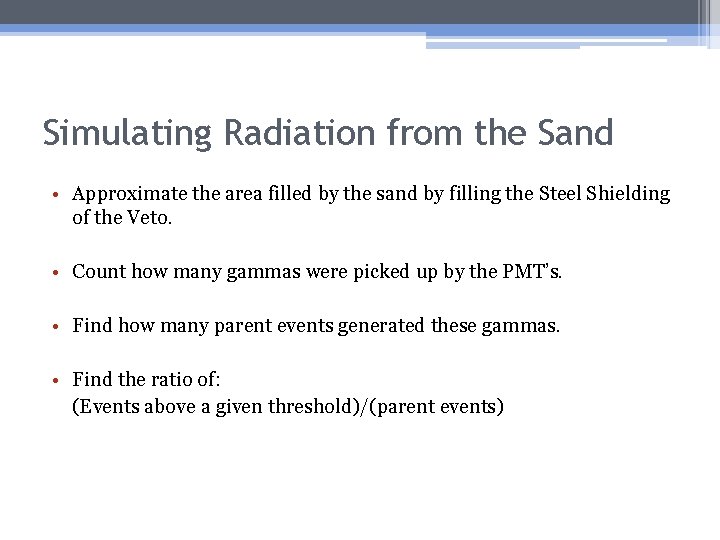 Simulating Radiation from the Sand

• Approximate the area filled by the sand by filling the Steel Shielding of the Veto.

• Count how many gammas were picked up by the PMT's.

• Find how many parent events generated these gammas.

• Find the ratio of:
(Events above a given threshold)/(parent events)